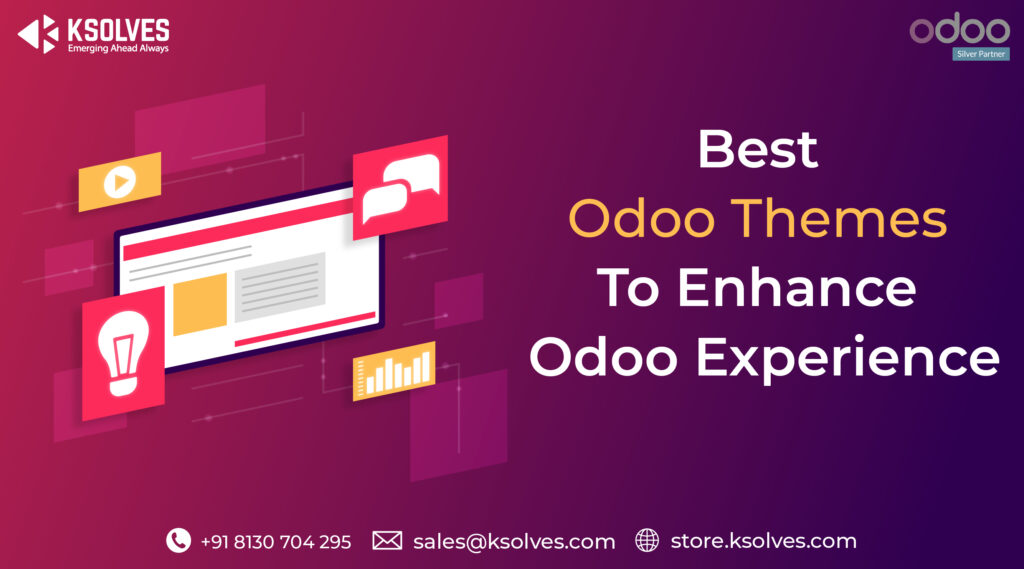 KSOLVES
Emerging Ahead Always

odoo
Silver Partner

Best
Odoo Themes
To Enhance
Odoo Experience

+91 8130 704 295 sales@ksolves.com store.ksolves.com